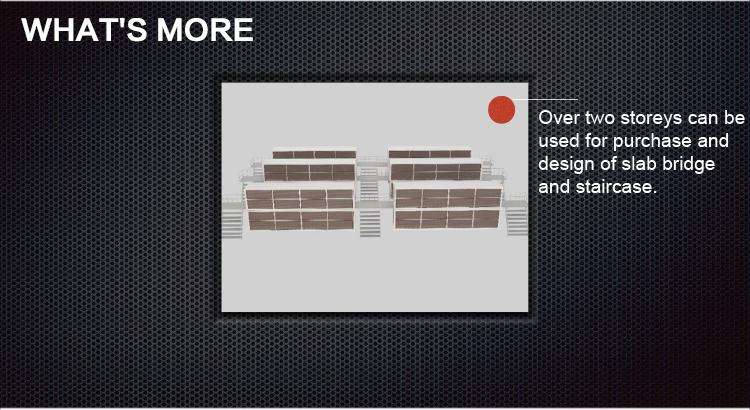 WHAT'S MORE

Over two storeys can be used for purchase and design of slab bridge and staircase.